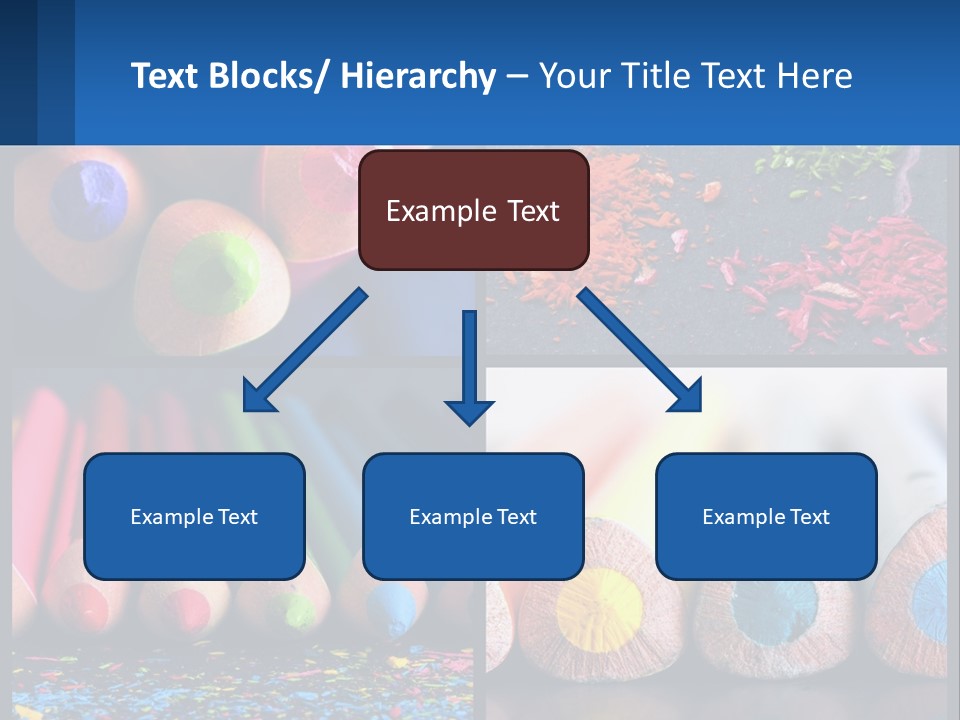 Text Blocks/ Hierarchy – Your Title Text Here

Example Text

Example Text

Example Text

Example Text